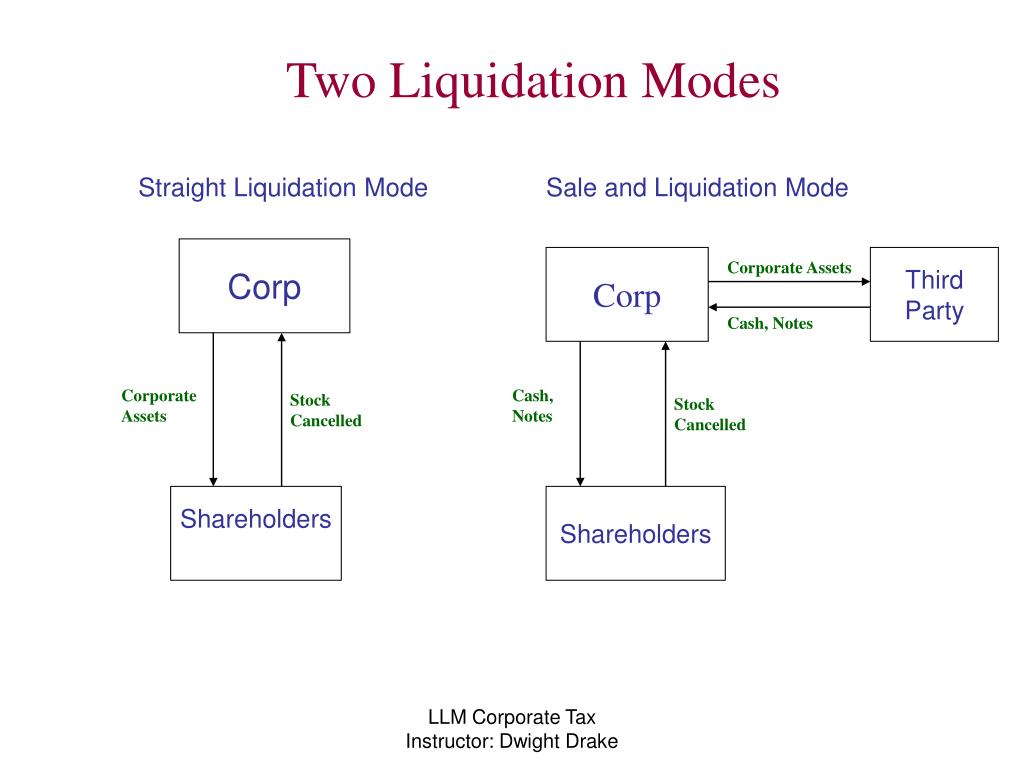 Two Liquidation Modes

Straight Liquidation Mode

Corp

Corporate Assets

Stock Cancelled

Shareholders

Sale and Liquidation Mode

Corp

Corporate Assets

Cash, Notes

Third Party

Cash, Notes

Stock Cancelled

Shareholders

LLM Corporate Tax
Instructor: Dwight Drake